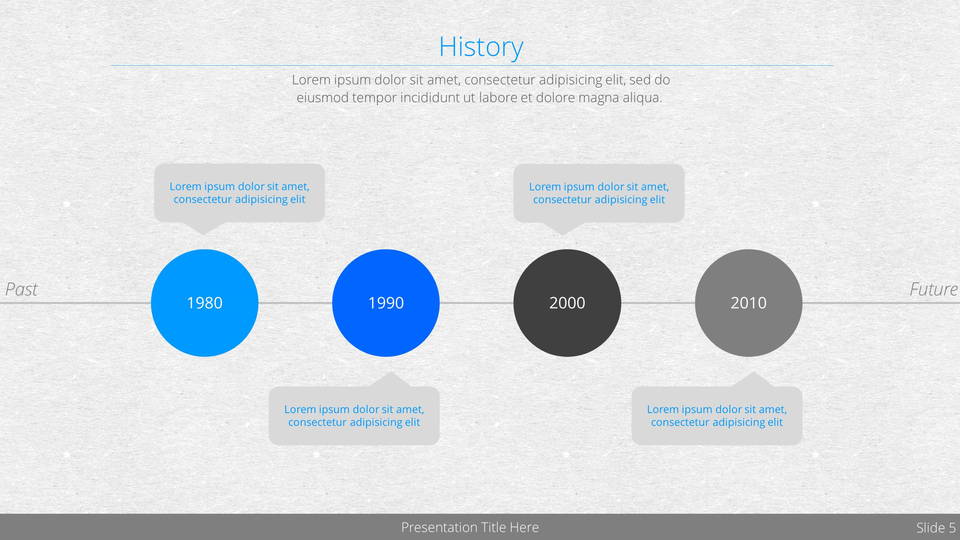 History

Lorem ipsum dolor sit amet, consectetur adipisicing elit, sed do eiusmod tempor incididunt ut labore et dolore magna aliqua.

Lorem ipsum dolor sit amet, consectetur adipisicing elit

Lorem ipsum dolor sit amet, consectetur adipisicing elit

Past

1980

1990

2000

2010

Future

Lorem ipsum dolor sit amet, consectetur adipisicing elit

Lorem ipsum dolor sit amet, consectetur adipisicing elit

Presentation Title Here

Slide 5